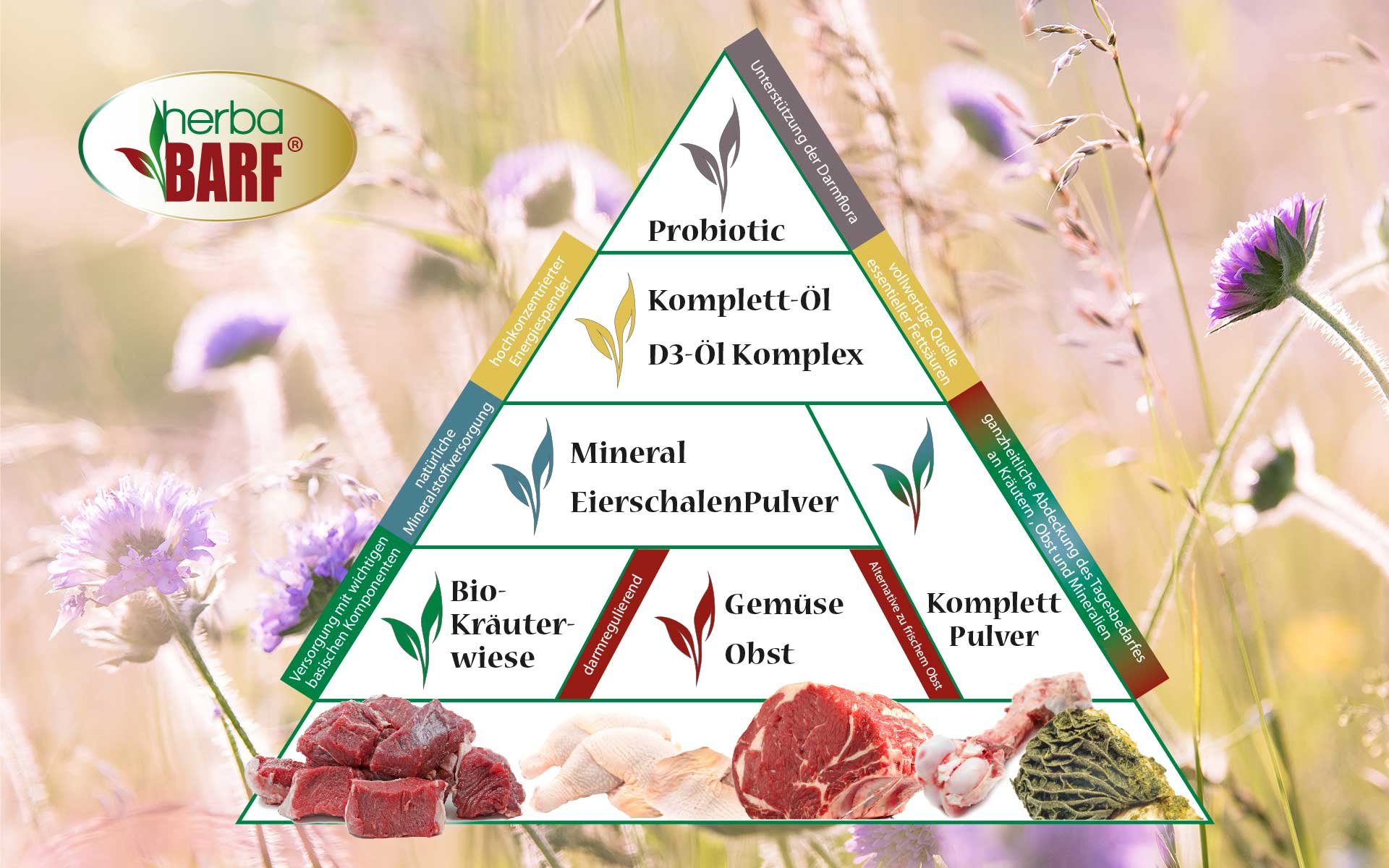 herba BARF®

Unterstützung der Darmflora

Probiotic

hochkonzentrierter Energiespender

Komplett-Öl

D3-Öl Komplex

vollwertige Quelle essentieller Fettsäuren

natürliche Mineralstoffversorgung

Mineral

EierschalenPulver

ganzheitliche Abdeckung des Tagesbedarfes an Kräutern , Obst und Mineralien

Versorgung mit wichtigen basischen Komponenten

Bio-Kräuterwiese

darmregulierend

Gemüse

Obst

Alternative zu frischem Obst

Komplett Pulver